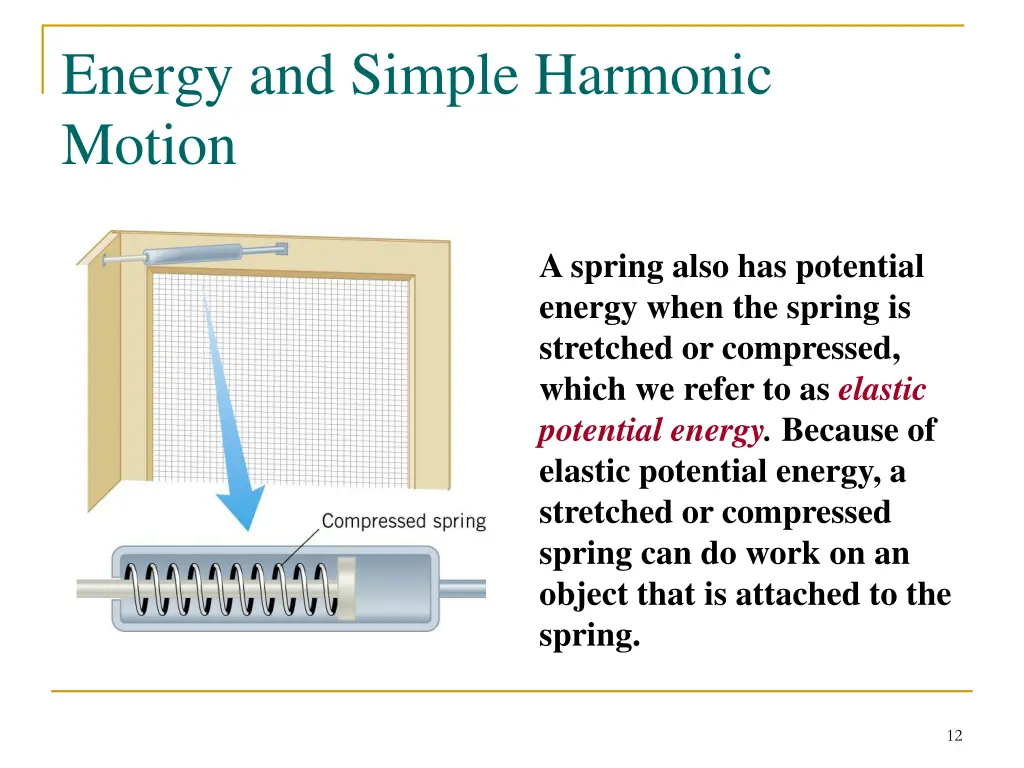 Energy and Simple Harmonic Motion

Compressed spring

A spring also has potential energy when the spring is stretched or compressed, which we refer to as elastic potential energy. Because of elastic potential energy, a stretched or compressed spring can do work on an object that is attached to the spring.

12